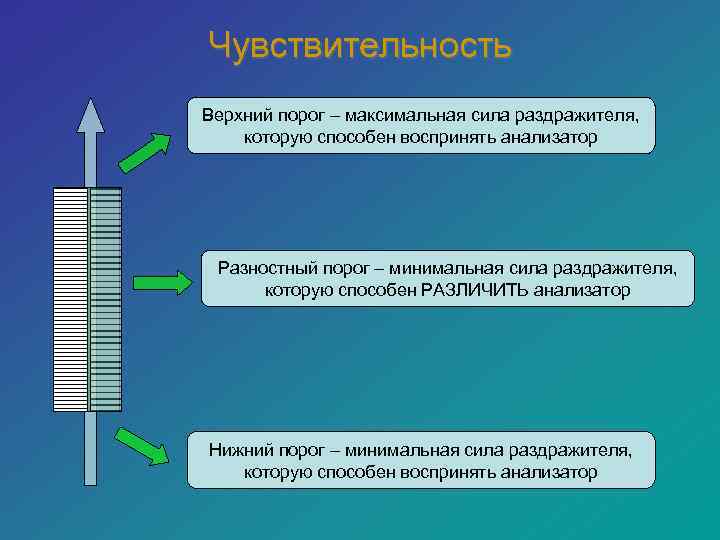 Чувствительность

Верхний порог – максимальная сила раздражителя, которую способен воспринять анализатор

Разностный порог – минимальная сила раздражителя, которую способен РАЗЛИЧИТЬ анализатор

Нижний порог – минимальная сила раздражителя, которую способен воспринять анализатор